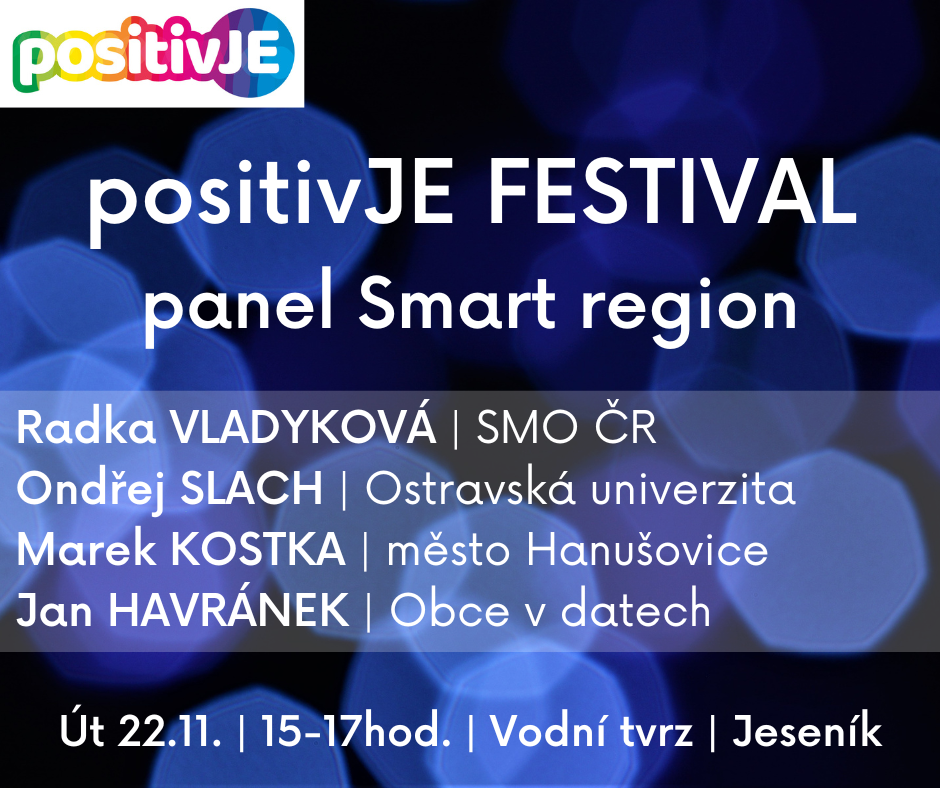 positivJE

positivJE FESTIVAL
panel Smart region

Radka VLADYKOVÁ | SMO ČR
Ondřej SLACH | Ostravská univerzita
Marek KOSTKA | město Hanušovice
Jan HAVRÁNEK | Obce v datech

Út 22.11. | 15-17hod. | Vodní tvrz | Jeseník